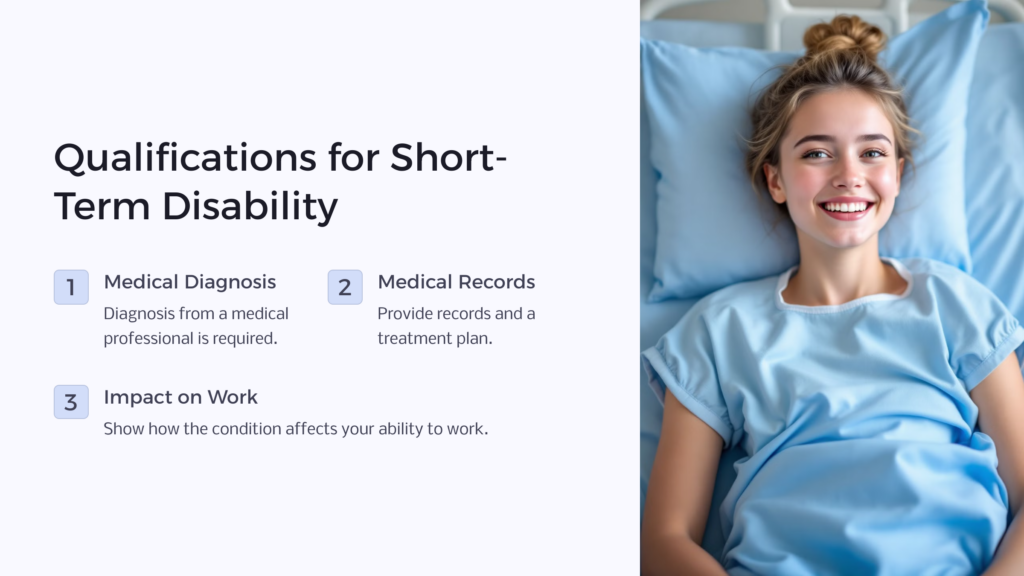 Qualifications for Short-Term Disability

1
Medical Diagnosis
Diagnosis from a medical professional is required.

2
Medical Records
Provide records and a treatment plan.

3
Impact on Work
Show how the condition affects your ability to work.